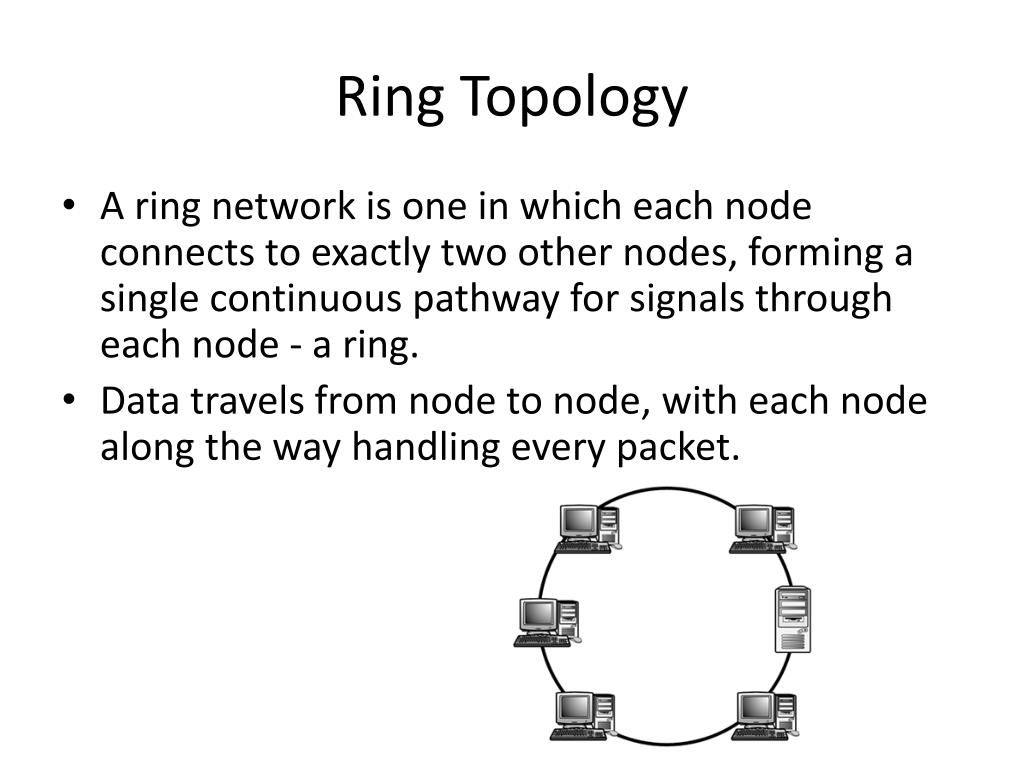 Ring Topology

• A ring network is one in which each node connects to exactly two other nodes, forming a single continuous pathway for signals through each node - a ring.

• Data travels from node to node, with each node along the way handling every packet.